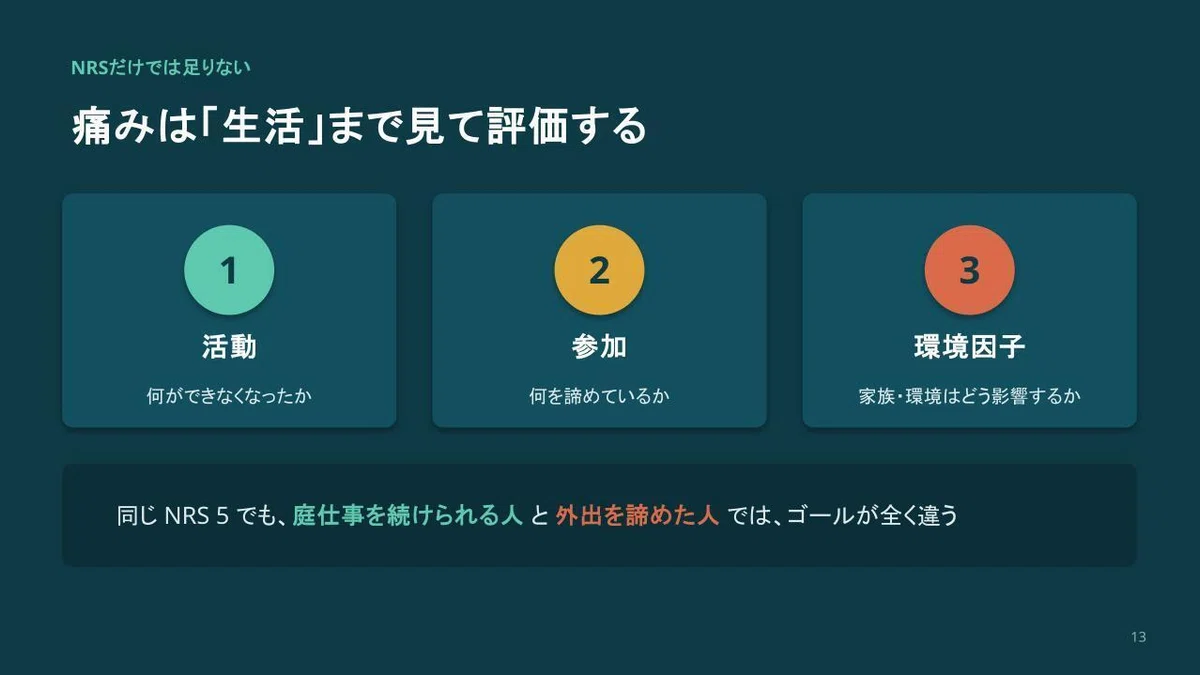 NRSだけでは足りない

痛みは「生活」まで見て評価する

1
活動
何ができなくなったか

2
参加
何を諦めているか

3
環境因子
家族・環境はどう影響するか

同じ NRS 5 でも、庭仕事を続けられる人 と 外出を諦めた人 では、ゴールが全く違う

13